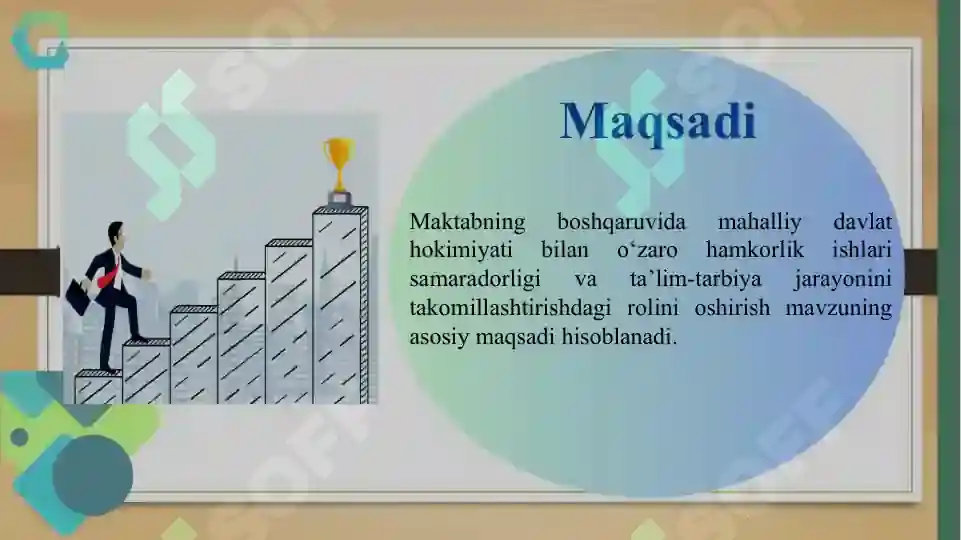 Maqsadi

Maktabning boshqaruvida mahalliy davlat hokimiyati bilan o‘zaro hamkorlik ishlari samaradorligi va ta’lim-tarbiya jarayonini takomillashtirishdagi rolini oshirish mavzuning asosiy maqsadi hisoblanadi.